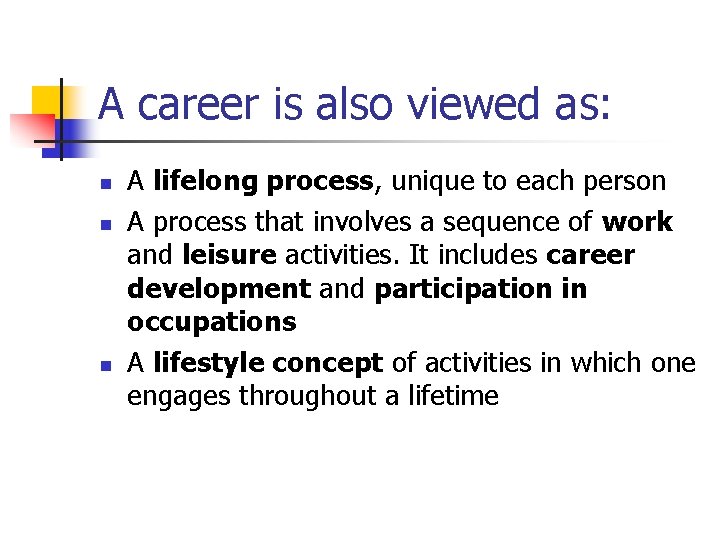 A career is also viewed as:

- A lifelong process, unique to each person
- A process that involves a sequence of work and leisure activities. It includes career development and participation in occupations
- A lifestyle concept of activities in which one engages throughout a lifetime